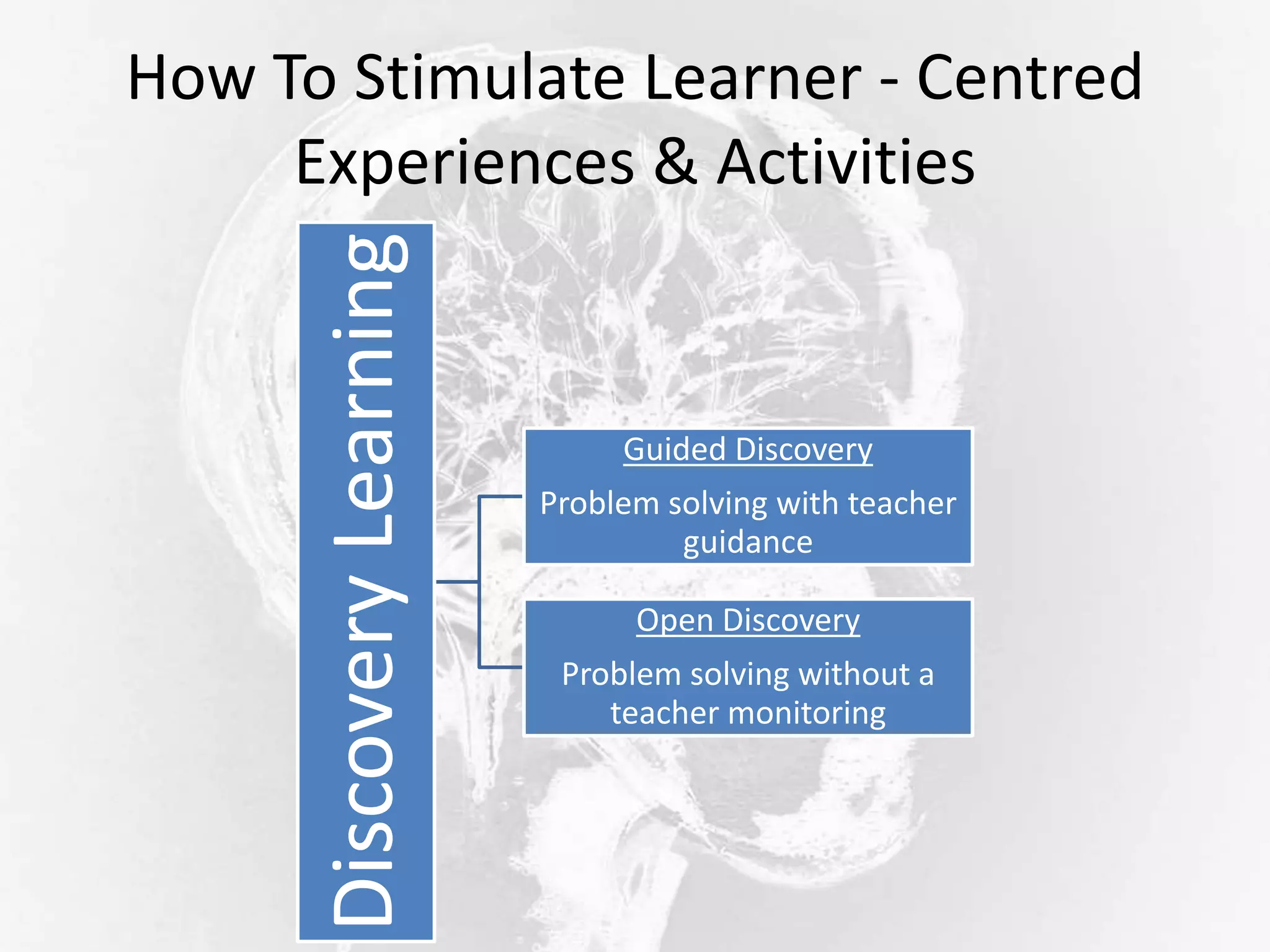 How To Stimulate Learner - Centred Experiences & Activities

Discovery Learning

Guided Discovery

Problem solving with teacher guidance

Open Discovery

Problem solving without a teacher monitoring